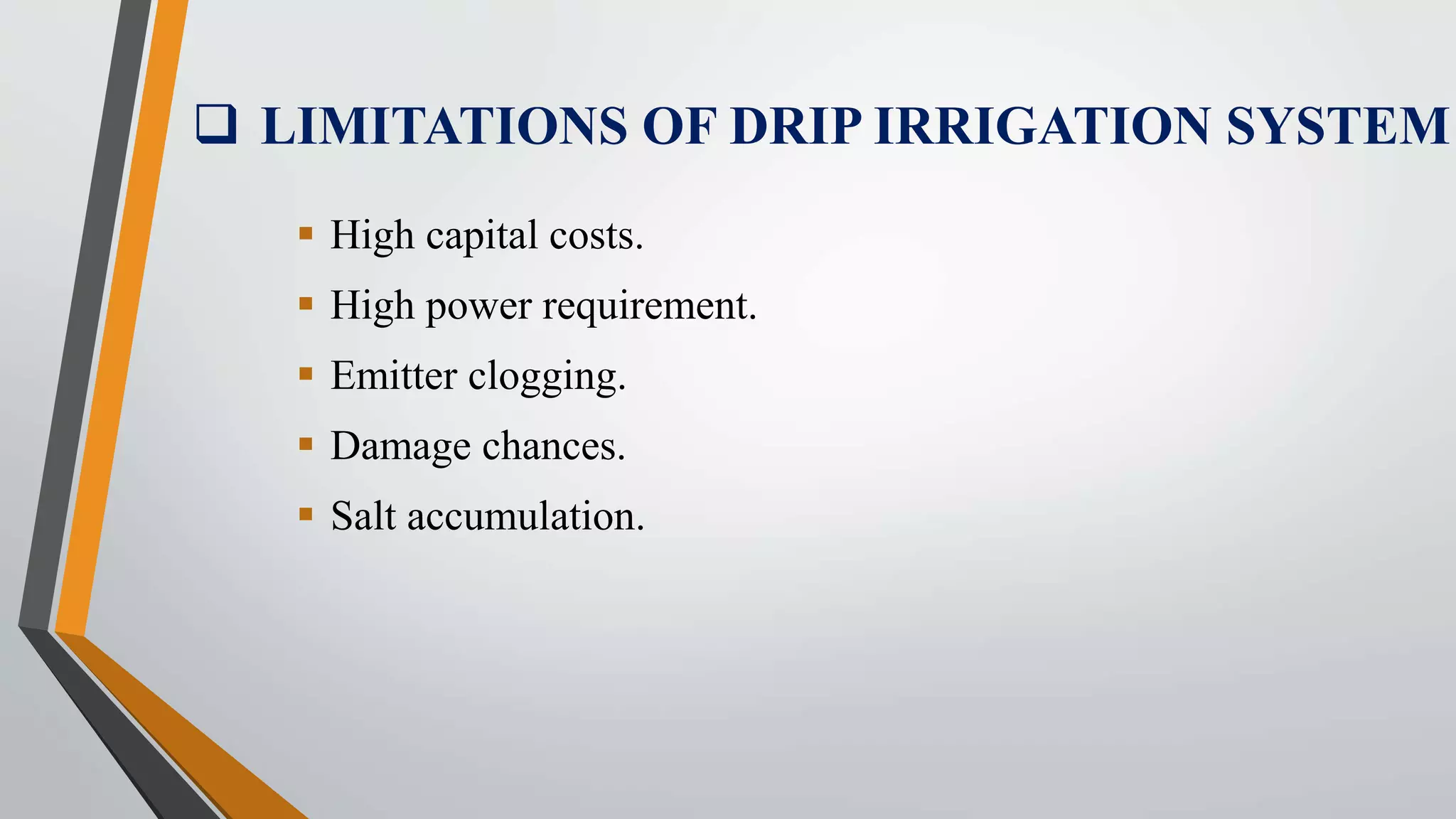 ❑ LIMITATIONS OF DRIP IRRIGATION SYSTEM

▪ High capital costs.
▪ High power requirement.
▪ Emitter clogging.
▪ Damage chances.
▪ Salt accumulation.